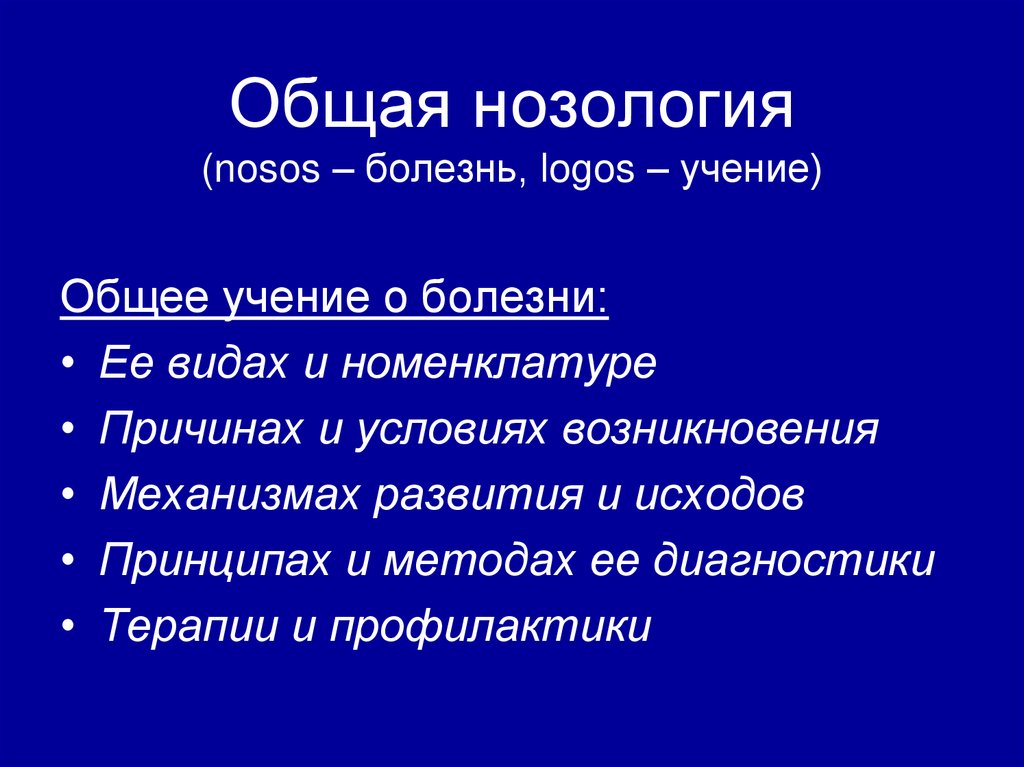 Общая нозология
(nosos – болезнь, logos – учение)

Общее учение о болезни:
• Ее видах и номенклатуре
• Причинах и условиях возникновения
• Механизмах развития и исходов
• Принципах и методах ее диагностики
• Терапии и профилактики